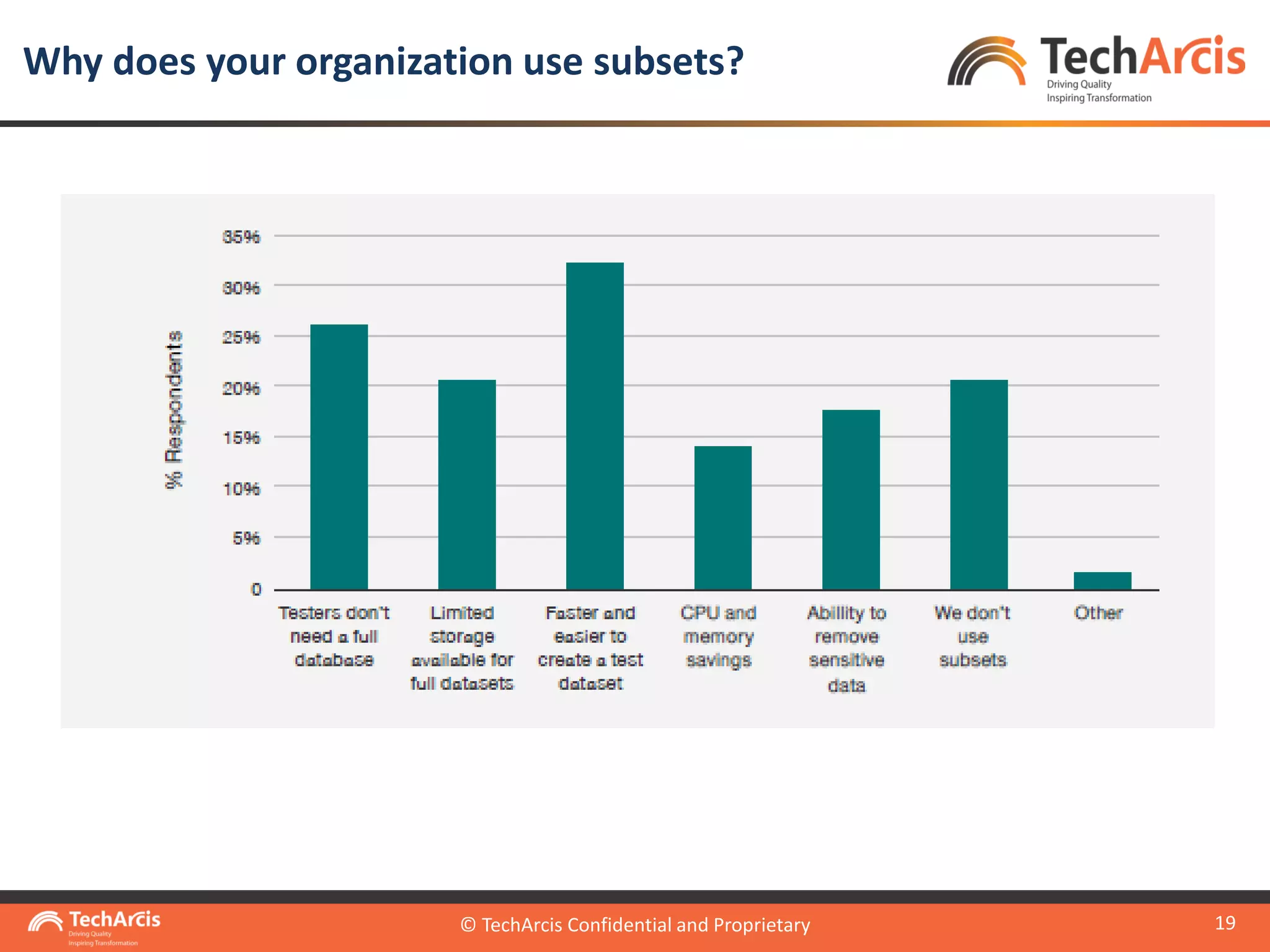 Why does your organization use subsets?

TechArcis
Driving Quality
Inspiring Transformation

% Respondents

35%
30%
25%
20%
15%
10%
5%
0

Testers don't need a full database
Limited storage available for full datasets
Faster and easier to create a test dataset
CPU and memory savings
Abillity to remove sensitive data
We don't use subsets
Other

TechArcis
Driving Quality
Inspiring Transformation

© TechArcis Confidential and Proprietary

19